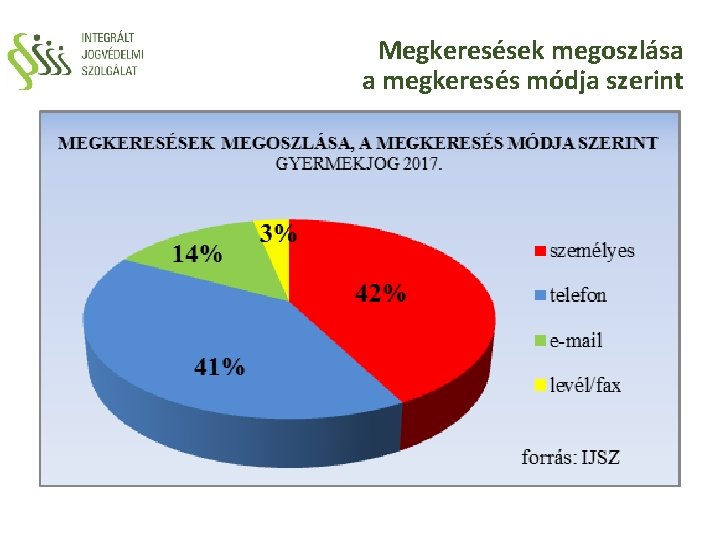 INTEGRÁLT
JOGVÉDELMI
SZOLGÁLAT

Megkeresések megoszlása
a megkeresés módja szerint

MEGKERESÉSEK MEGOSZLÁSA, A MEGKERESÉS MÓDJA SZERINT
GYERMEKJOG 2017.

3%
14%
42%
41%

személyes
telefon
e-mail
levél/fax

forrás: IJSZ